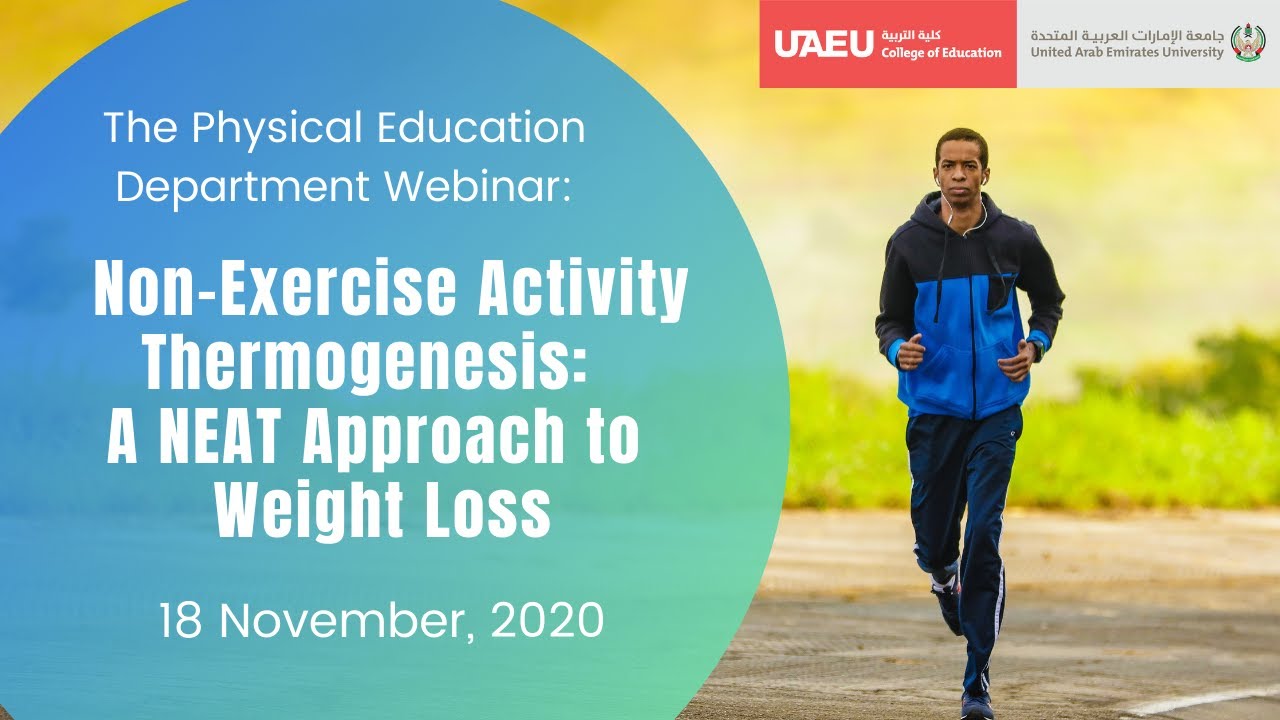 UAEU كلية التربية College of Education

جامعة الإمارات العربية المتحدة United Arab Emirates University

The Physical Education Department Webinar:

Non-Exercise Activity Thermogenesis: A NEAT Approach to Weight Loss

18 November, 2020